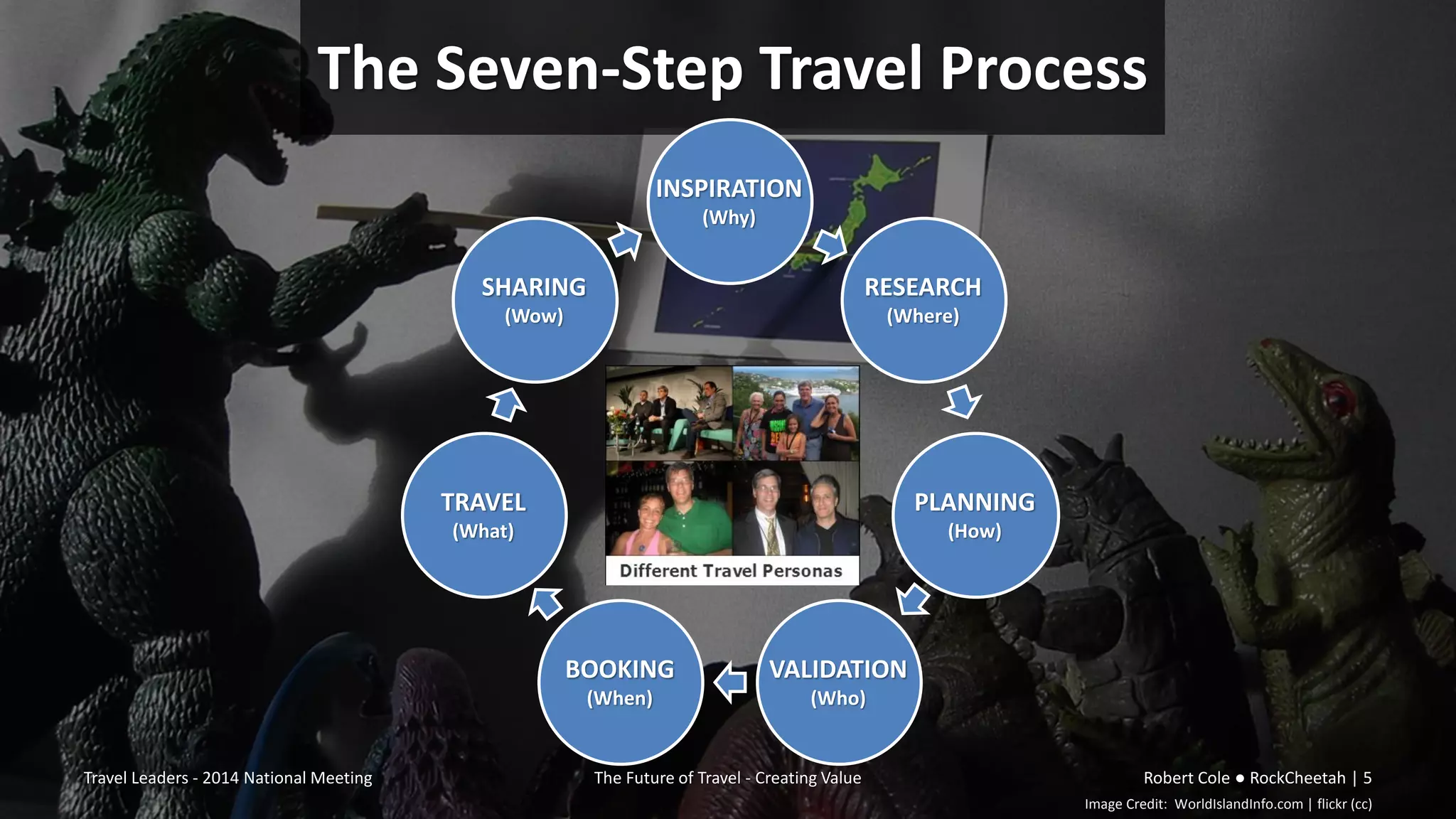 The Seven-Step Travel Process

INSPIRATION
(Why)

RESEARCH
(Where)

PLANNING
(How)

VALIDATION
(Who)

BOOKING
(When)

TRAVEL
(What)

SHARING
(Wow)

Different Travel Personas

Travel Leaders - 2014 National Meeting

The Future of Travel - Creating Value

Robert Cole ● RockCheetah | 5

Image Credit: WorldIslandInfo.com | flickr (cc)